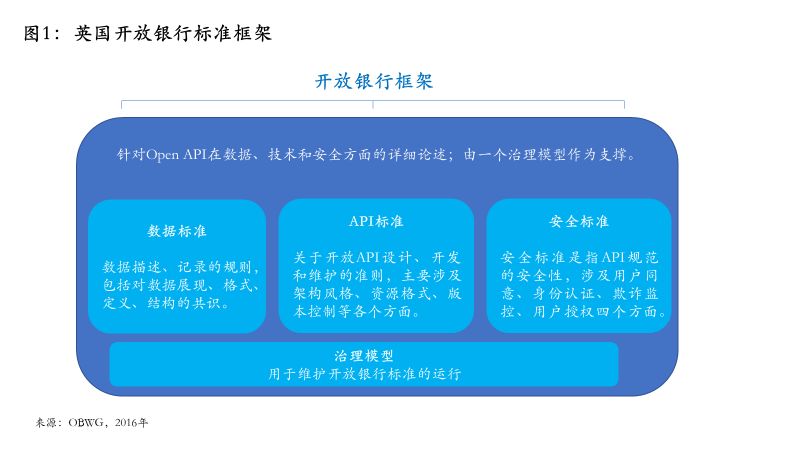 图1：英国开放银行标准框架

开放银行框架

针对Open API在数据、技术和安全方面的详细论述；由一个治理模型作为支撑。

数据标准

数据描述、记录的规则，包括对数据展现、格式、定义、结构的共识。

API标准

关于开放API设计、开发和维护的准则，主要涉及架构风格、资源格式、版本控制等各个方面。

安全标准

安全标准是指API规范的安全性，涉及用户同意、身份认证、欺诈监控、用户授权四个方面。

治理模型
用于维护开放银行标准的运行

来源：OBWG，2016年